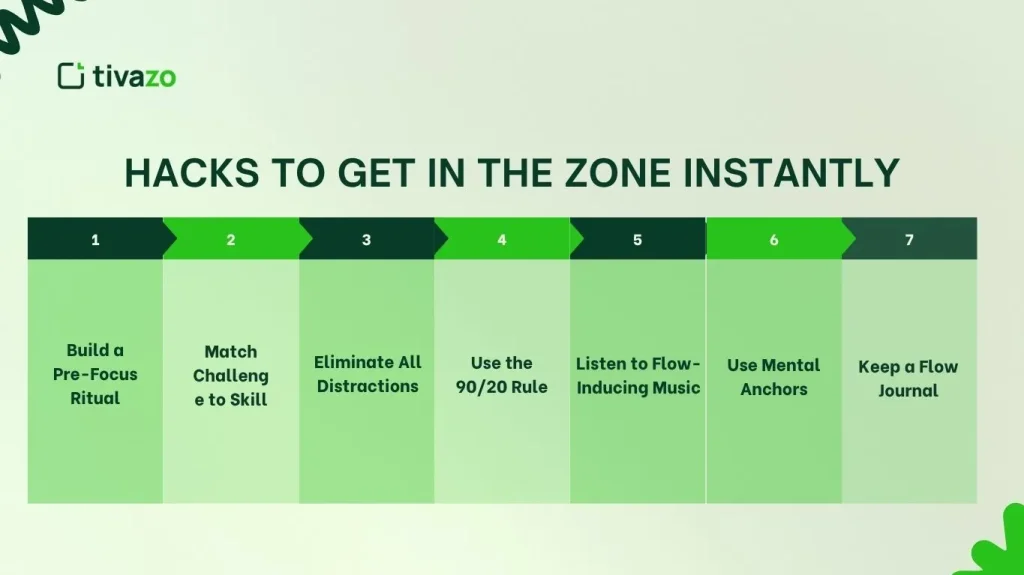 tivazo

HACKS TO GET IN THE ZONE INSTANTLY

| 1 | 2 | 3 | 4 | 5 | 6 | 7 |
|---|---|---|---|---|---|---|
| Build a Pre-Focus Ritual | Match Challeng e to Skill | Eliminate All Distractions | Use the 90/20 Rule | Listen to Flow-Inducing Music | Use Mental Anchors | Keep a Flow Journal |